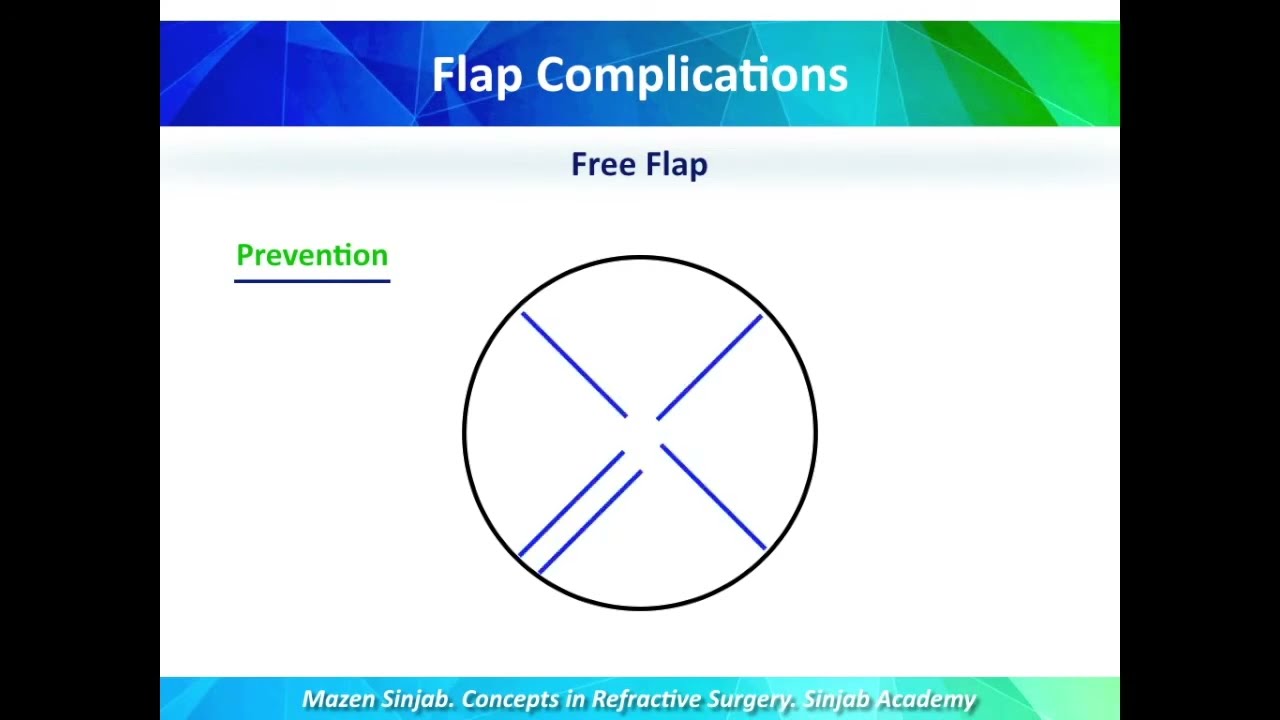 Flap Complications

Free Flap

Prevention

Mazen Sinjab. Concepts in Refractive Surgery. Sinjab Academy